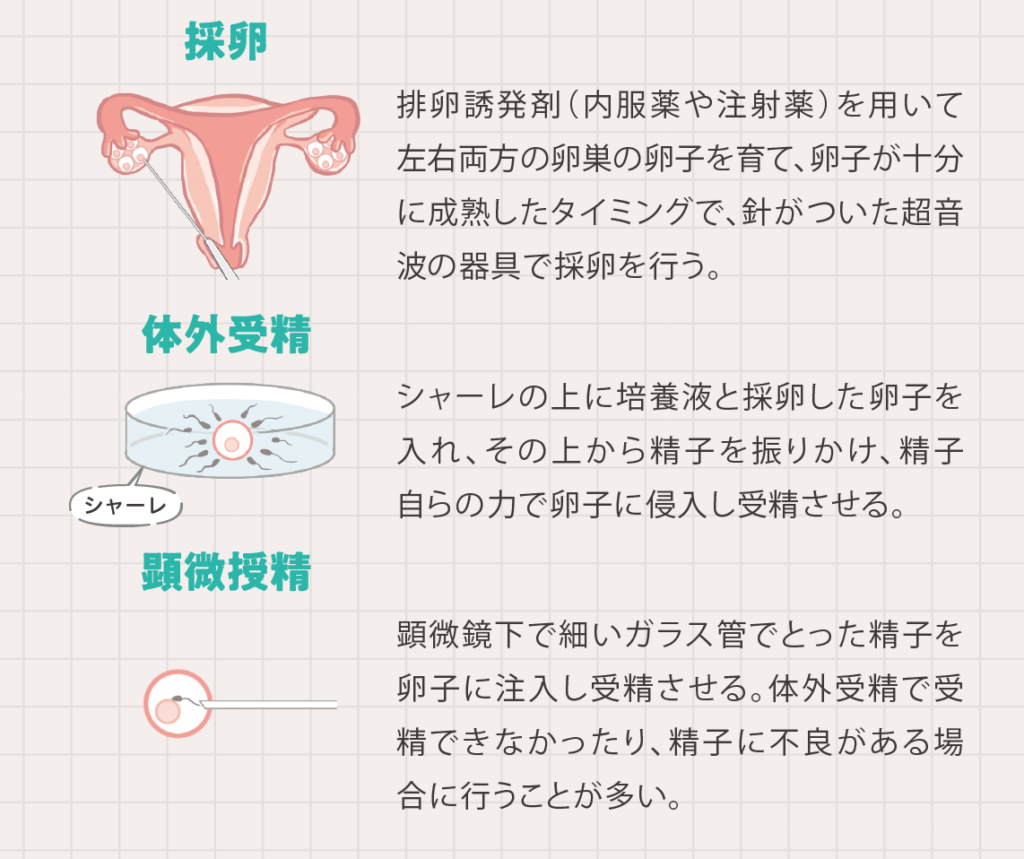 採卵

排卵誘発剤（内服薬や注射薬）を用いて左右両方の卵巣の卵子を育て、卵子が十分に成熟したタイミングで、針がついた超音波の器具で採卵を行う。

体外受精

シャーレ

シャーレの上に培養液と採卵した卵子を入れ、その上から精子を振りかけ、精子自らの力で卵子に侵入し受精させる。

顕微授精

顕微鏡下で細いガラス管でとった精子を卵子に注入し受精させる。体外受精で受精できなかったり、精子に不良がある場合に行うことが多い。